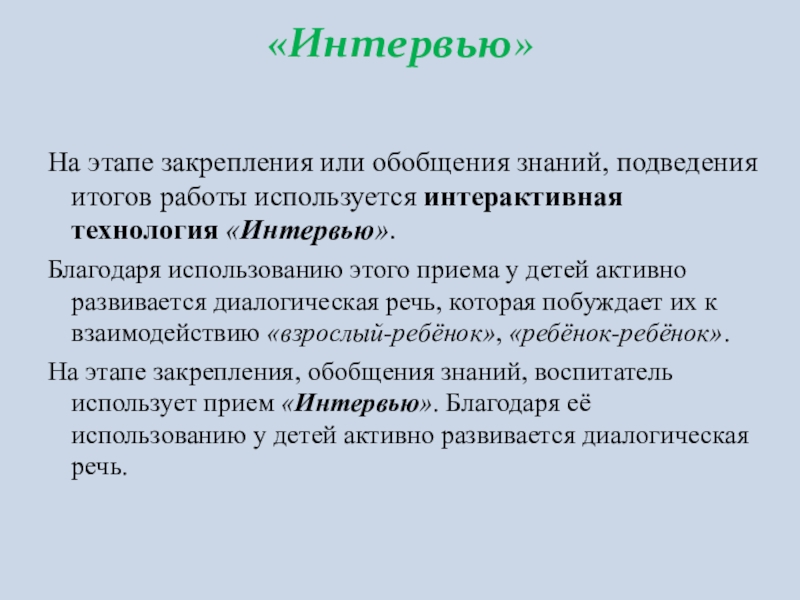 «Интервью»

На этапе закрепления или обобщения знаний, подведения итогов работы используется интерактивная технология «Интервью».

Благодаря использованию этого приема у детей активно развивается диалогическая речь, которая побуждает их к взаимодействию «взрослый-ребёнок», «ребёнок-ребёнок».

На этапе закрепления, обобщения знаний, воспитатель использует прием «Интервью». Благодаря её использованию у детей активно развивается диалогическая речь.